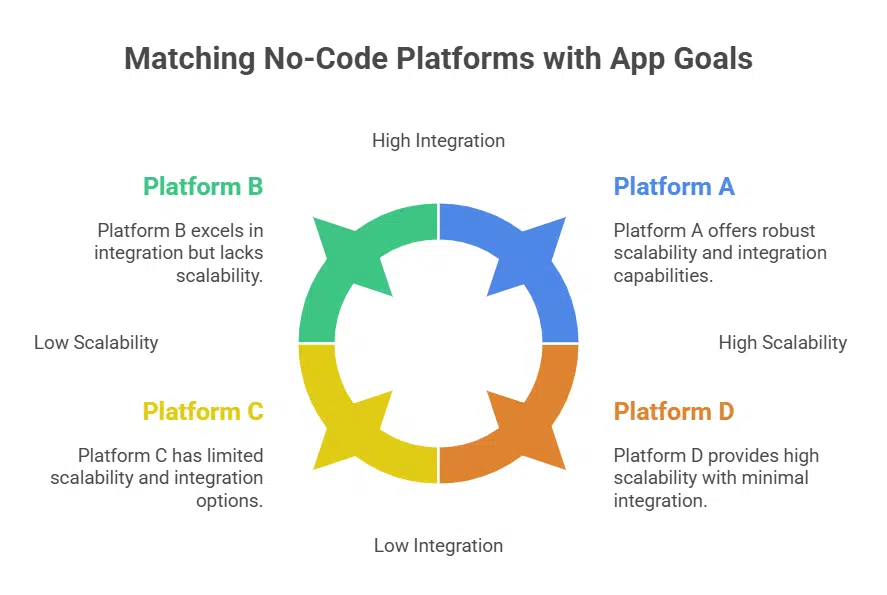 Matching No-Code Platforms with App Goals

High Integration

Platform B

Platform B excels in integration but lacks scalability.

Platform A

Platform A offers robust scalability and integration capabilities.

Low Scalability

High Scalability

Platform C

Platform C has limited scalability and integration options.

Platform D

Platform D provides high scalability with minimal integration.

Low Integration